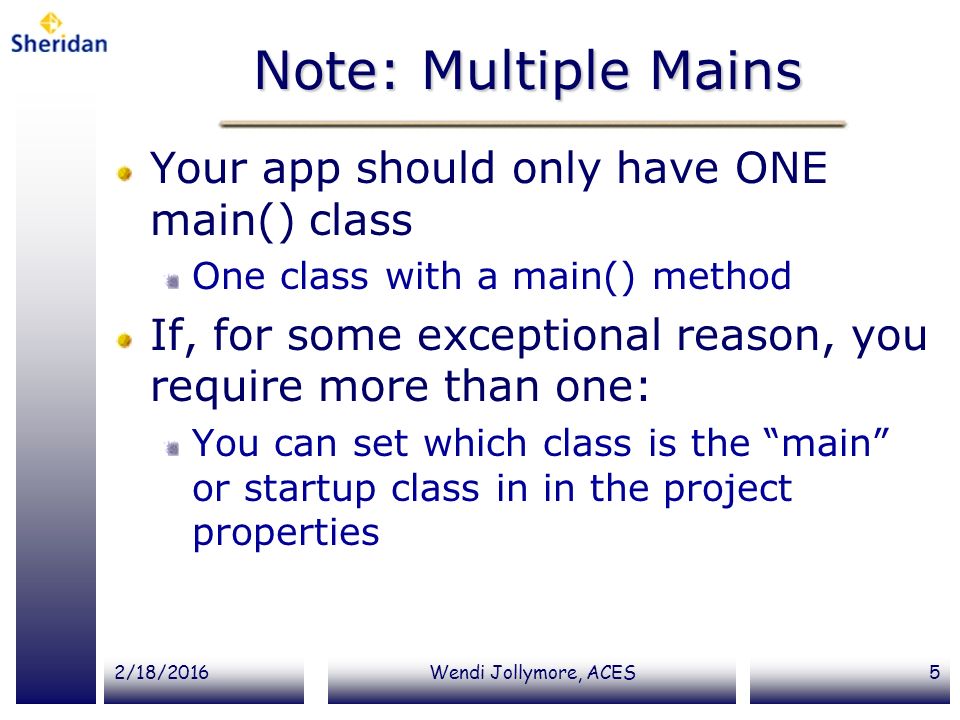 Sheridan

Note: Multiple Mains

Your app should only have ONE main() class

One class with a main() method

If, for some exceptional reason, you require more than one:

You can set which class is the “main” or startup class in in the project properties

2/18/2016

Wendi Jollymore, ACES

5